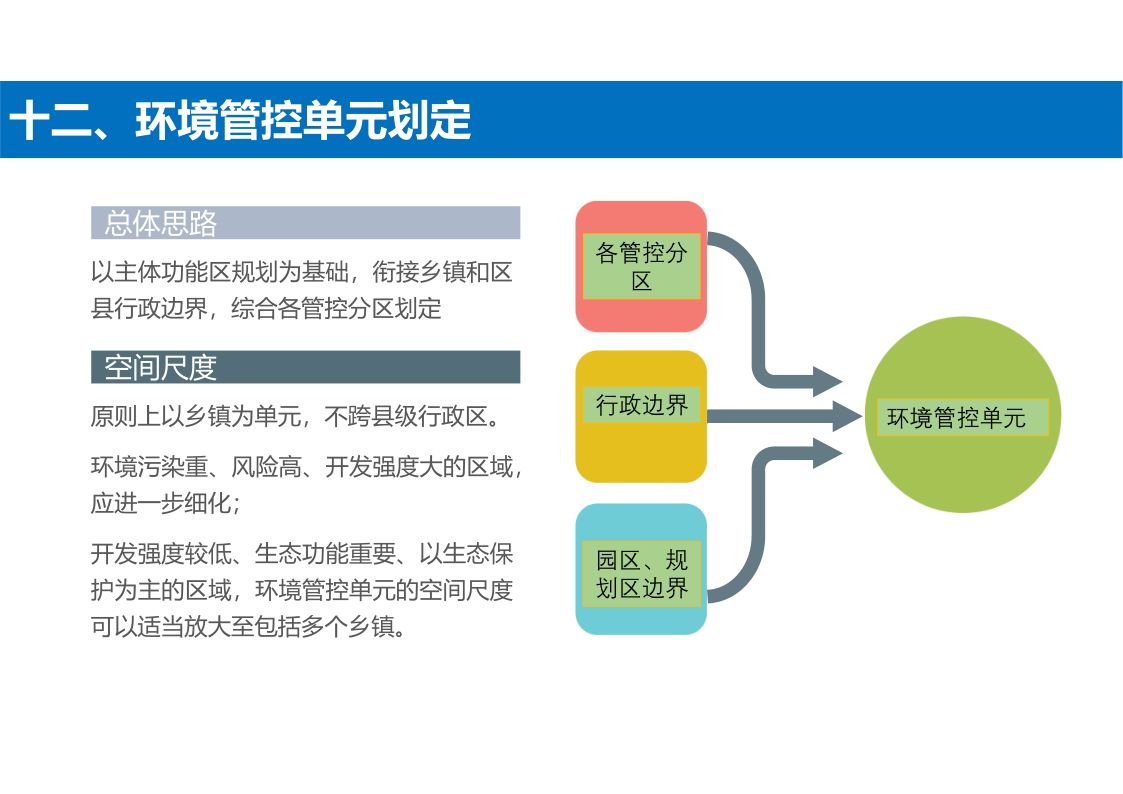 十二、环境管控单元划定

总体思路

以主体功能区规划为基础，衔接乡镇和区县行政边界，综合各管控分区划定

空间尺度

原则上以乡镇为单元，不跨县级行政区。

环境污染重、风险高、开发强度大的区域，应进一步细化；

开发强度较低、生态功能重要、以生态保护为主的区域，环境管控单元的空间尺度可以适当放大至包括多个乡镇。

各管控分区

行政边界

园区、规划区边界

环境管控单元